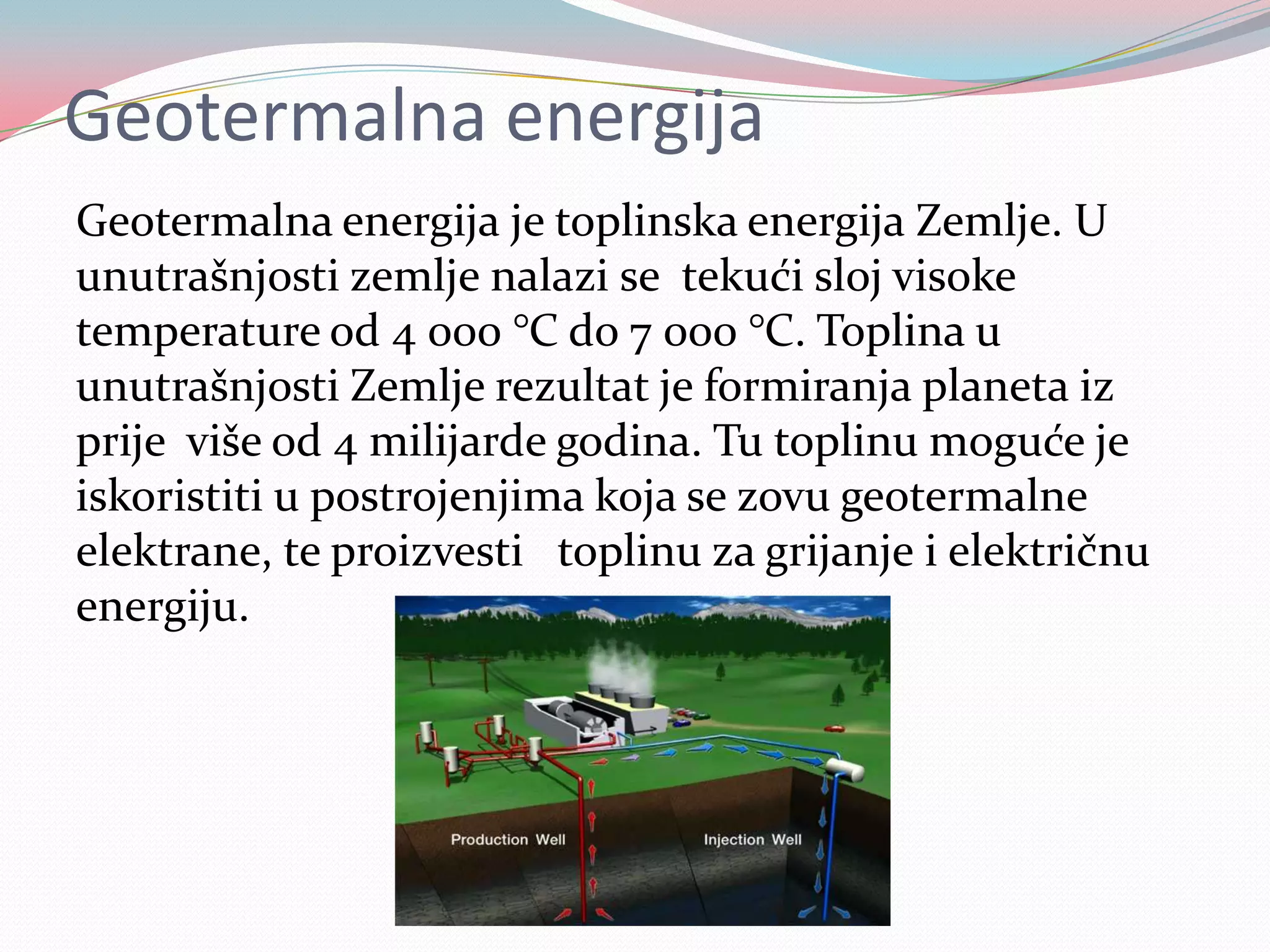 Geotermalna energija

Geotermalna energija je toplinska energija Zemlje. U unutrašnjosti zemlje nalazi se tekući sloj visoke temperature od 4 000 °C do 7 000 °C. Toplina u unutrašnjosti Zemlje rezultat je formiranja planeta iz prije više od 4 milijarde godina. Tu toplinu moguće je iskoristiti u postrojenjima koja se zovu geotermalne elektrane, te proizvesti toplinu za grijanje i električnu energiju.

Production Well

Injection Well